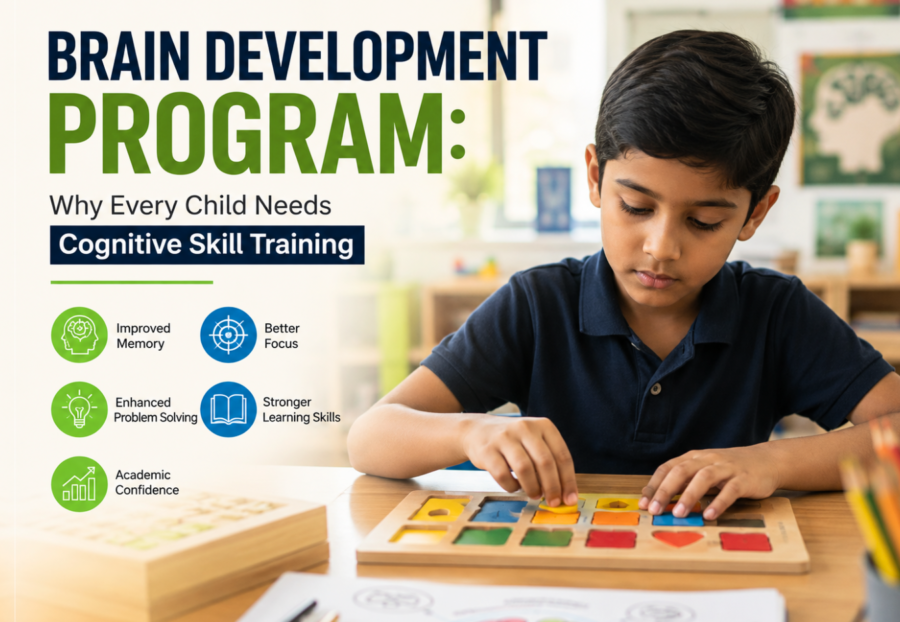 BRAIN DEVELOPMENT PROGRAM:

Why Every Child Needs

Cognitive Skill Training

Improved Memory

Better Focus

Enhanced Problem Solving

Stronger Learning Skills

Academic Confidence